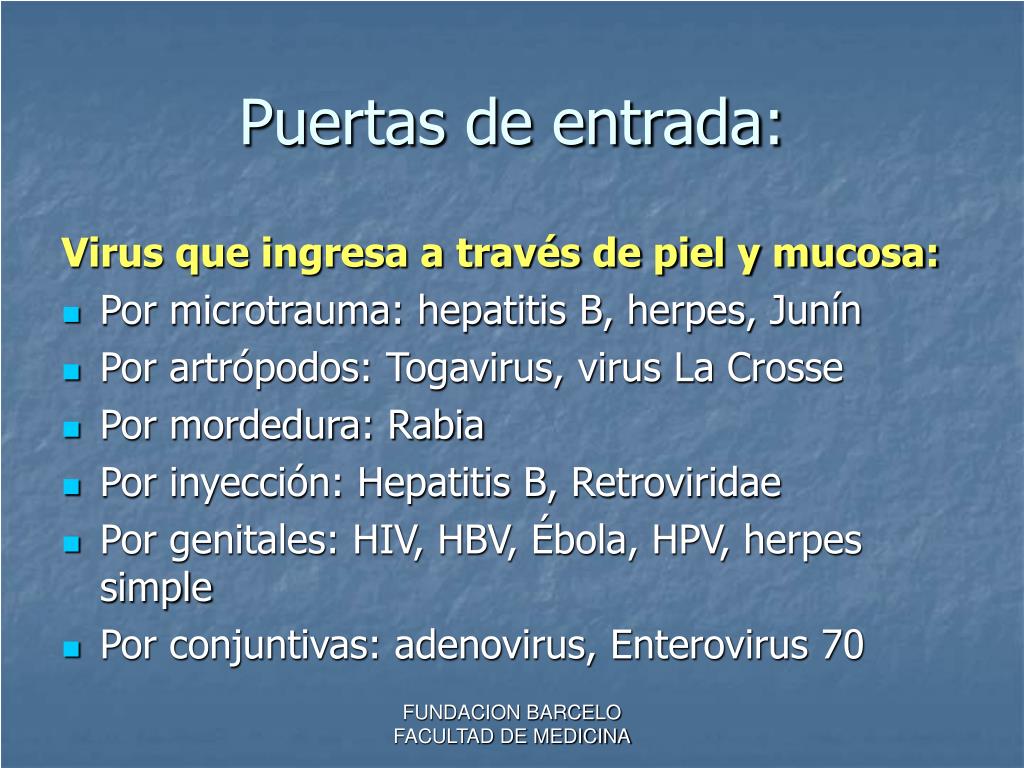 Puertas de entrada:

Virus que ingresa a través de piel y mucosa:

- Por microtrauma: hepatitis B, herpes, Junín
- Por artrópodos: Togavirus, virus La Crosse
- Por mordedura: Rabia
- Por inyección: Hepatitis B, Retroviridae
- Por genitales: HIV, HBV, Ébola, HPV, herpes simple
- Por conjuntivas: adenovirus, Enterovirus 70

FUNDACION BARCELO
FACULTAD DE MEDICINA